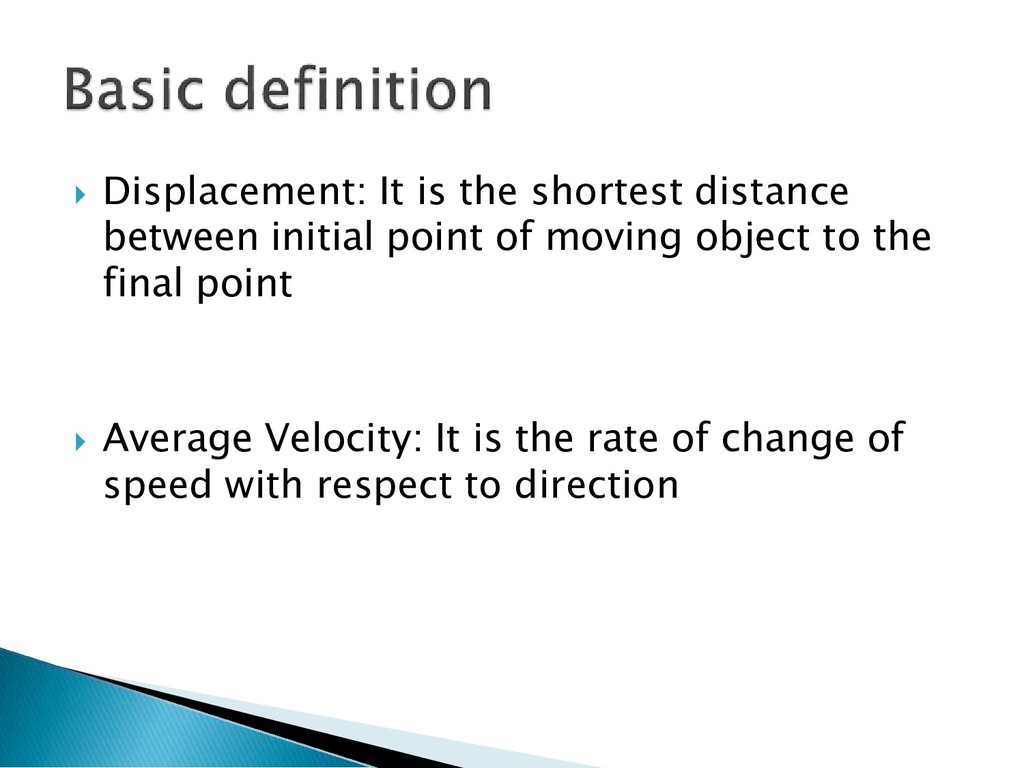 Basic definition

Displacement: It is the shortest distance between initial point of moving object to the final point

Average Velocity: It is the rate of change of speed with respect to direction